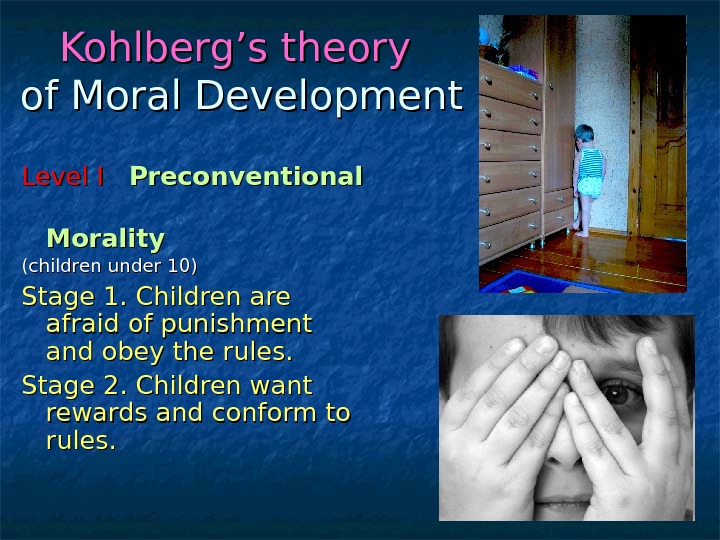 Kohlberg's theory
of Moral Development

Level I Preconventional Morality
(children under 10)

Stage 1. Children are afraid of punishment and obey the rules.

Stage 2. Children want rewards and conform to rules.